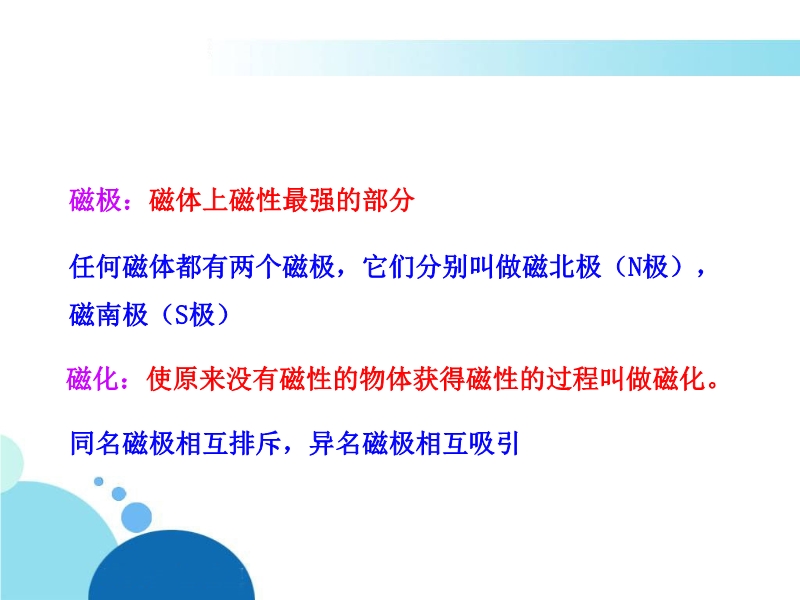 磁极：磁体上磁性最强的部分

任何磁体都有两个磁极，它们分别叫做磁北极（N极），磁南极（S极）

磁化：使原来没有磁性的物体获得磁性的过程叫做磁化。

同名磁极相互排斥，异名磁极相互吸引